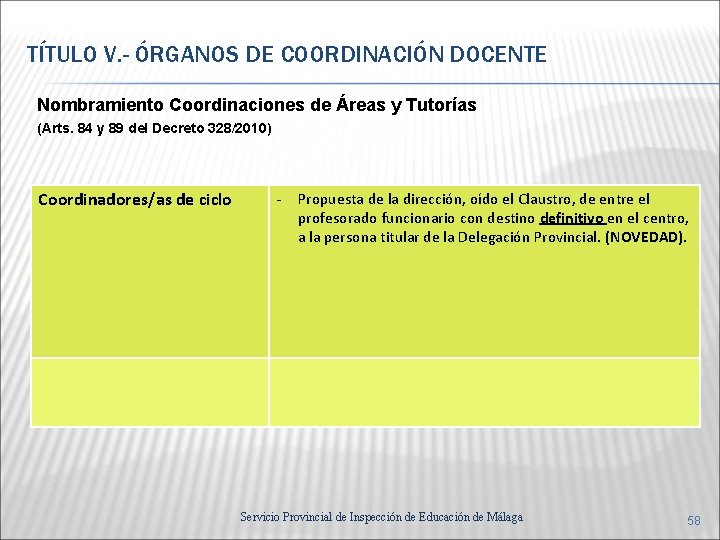 TÍTULO V.- ÓRGANOS DE COORDINACIÓN DOCENTE

Nombramiento Coordinaciones de Áreas y Tutorías
(Arts. 84 y 89 del Decreto 328/2010)

| Coordinadores/as de ciclo | - Propuesta de la dirección, oído el Claustro, de entre el profesorado funcionario con destino definitivo en el centro, a la persona titular de la Delegación Provincial. (NOVEDAD). |
|---|---|
| | |

Servicio Provincial de Inspección de Educación de Málaga

58